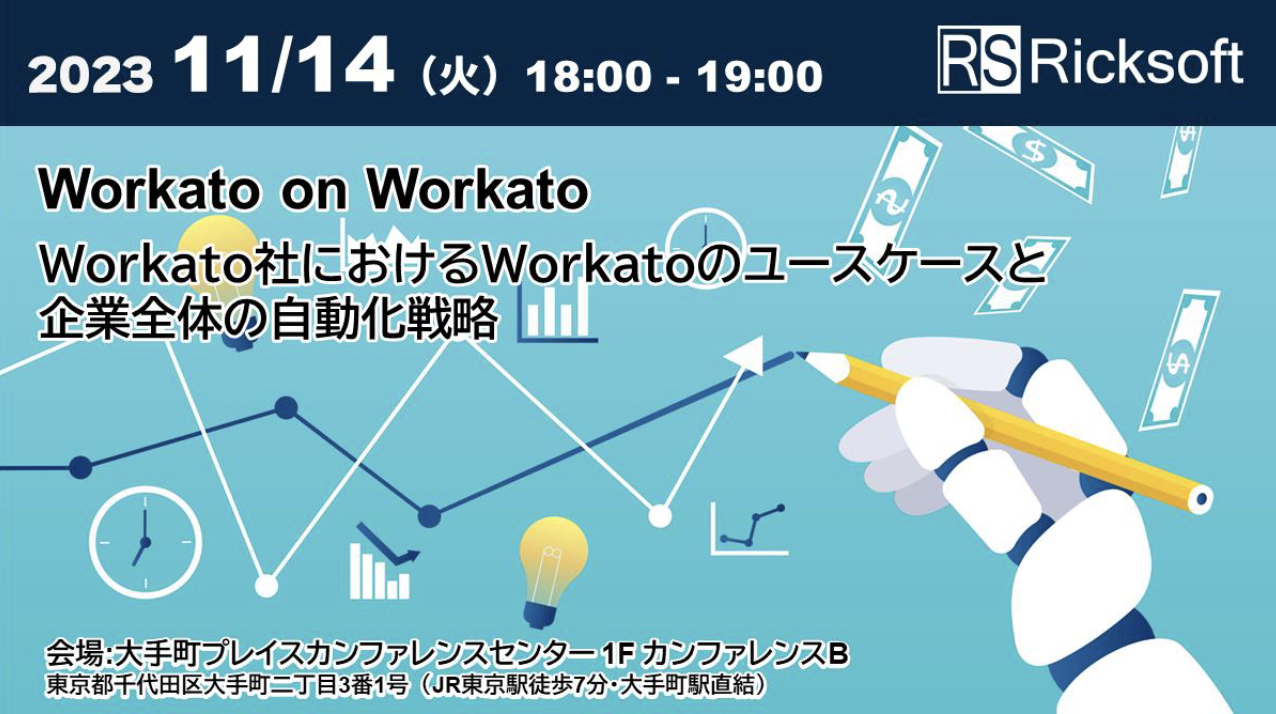 2023 11/14（火）18:00 - 19:00

RS Ricksoft

Workato on Workato

Workato社におけるWorkatoのユースケースと企業全体の自動化戦略

会場:大手町プレイスカンファレンスセンター 1F カンファレンスB
東京都千代田区大手町二丁目3番1号（JR東京駅徒歩7分・大手町駅直結）